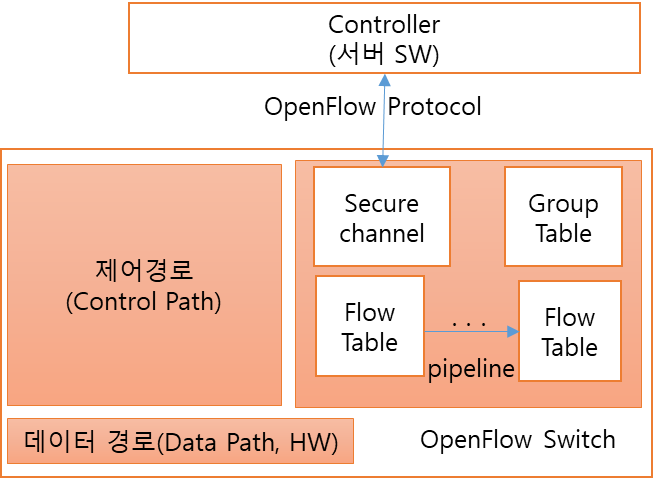 Controller
(서버 SW)

OpenFlow Protocol

제어경로
(Control Path)

Secure channel

Group Table

Flow Table

. . .

pipeline

Flow Table

데이터 경로(Data Path, HW)

OpenFlow Switch